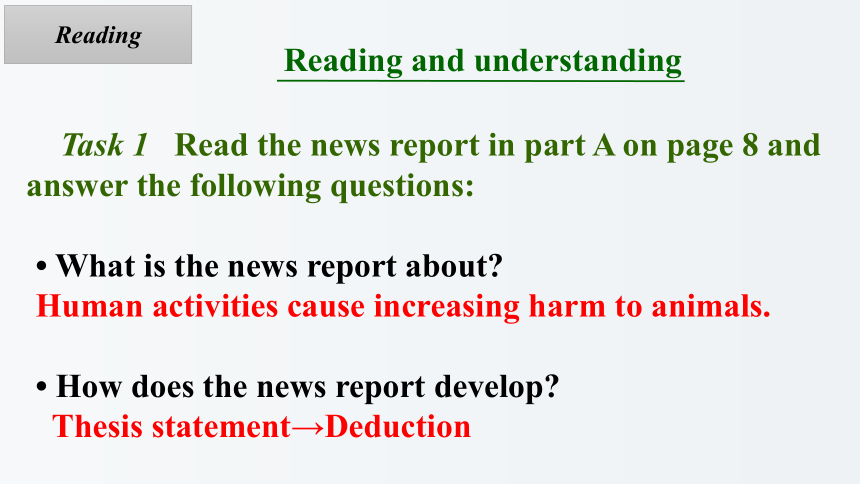 Reading

Reading and understanding

Task 1 Read the news report in part A on page 8 and answer the following questions:

• What is the news report about?
Human activities cause increasing harm to animals.

• How does the news report develop?
Thesis statement→Deduction